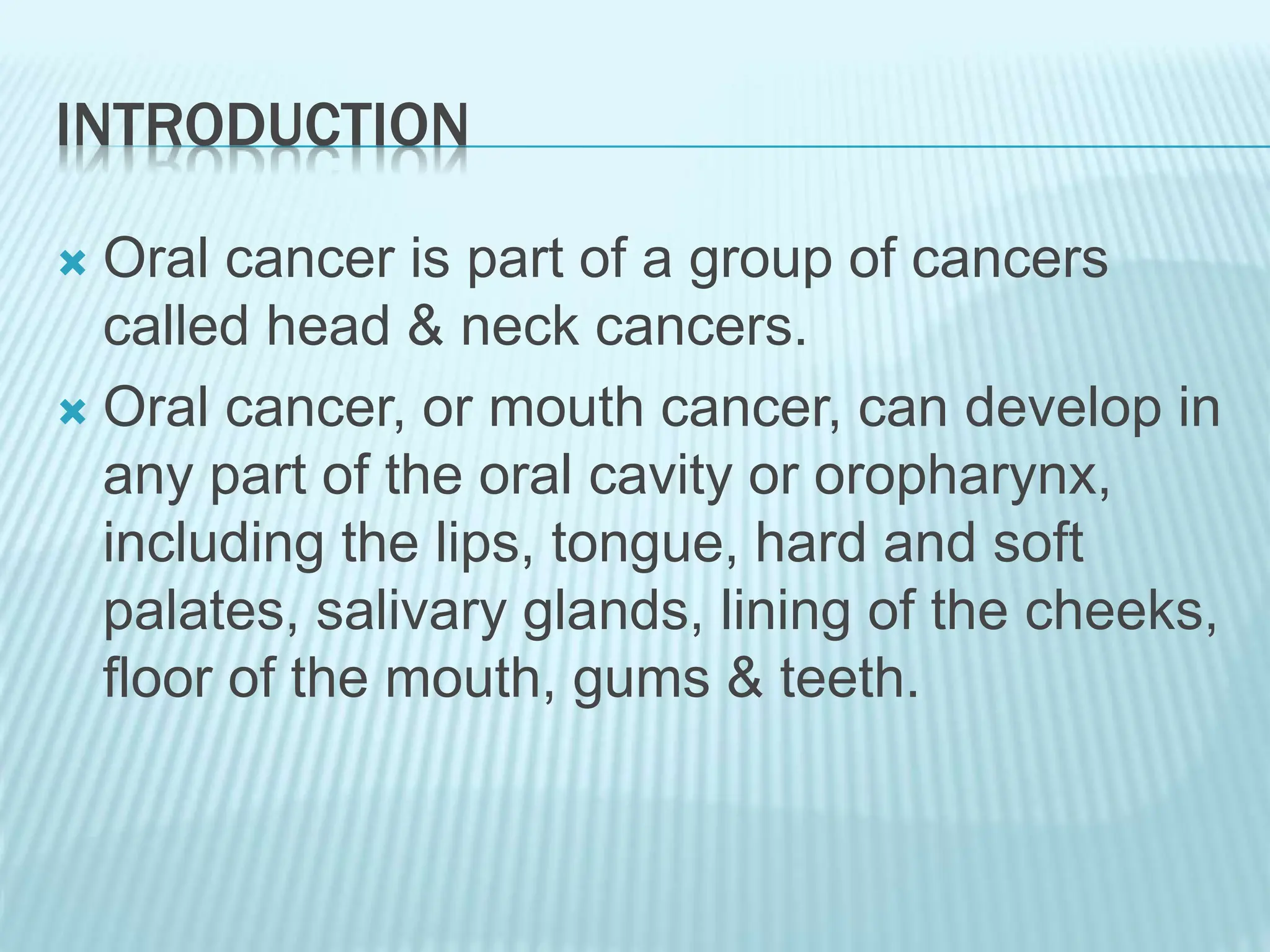 INTRODUCTION

Oral cancer is part of a group of cancers called head & neck cancers.

Oral cancer, or mouth cancer, can develop in any part of the oral cavity or oropharynx, including the lips, tongue, hard and soft palates, salivary glands, lining of the cheeks, floor of the mouth, gums & teeth.